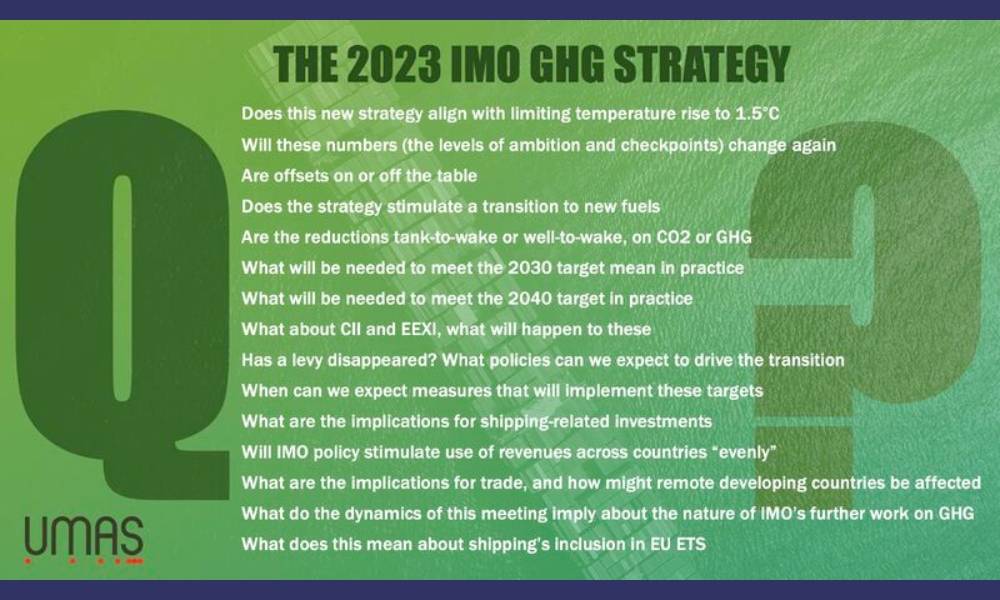 THE 2023 IMO GHG STRATEGY

Does this new strategy align with limiting temperature rise to 1.5°C
Will these numbers (the levels of ambition and checkpoints) change again
Are offsets on or off the table
Does the strategy stimulate a transition to new fuels
Are the reductions tank-to-wake or well-to-wake, on CO2 or GHG
What will be needed to meet the 2030 target mean in practice
What will be needed to meet the 2040 target in practice
What about CII and EEXI, what will happen to these
Has a levy disappeared? What policies can we expect to drive the transition
When can we expect measures that will implement these targets
What are the implications for shipping-related investments
Will IMO policy stimulate use of revenues across countries "evenly"
What are the implications for trade, and how might remote developing countries be affected
What do the dynamics of this meeting imply about the nature of IMO's further work on GHG
What does this mean about shipping's inclusion in EU ETS

Q ?

UMAS